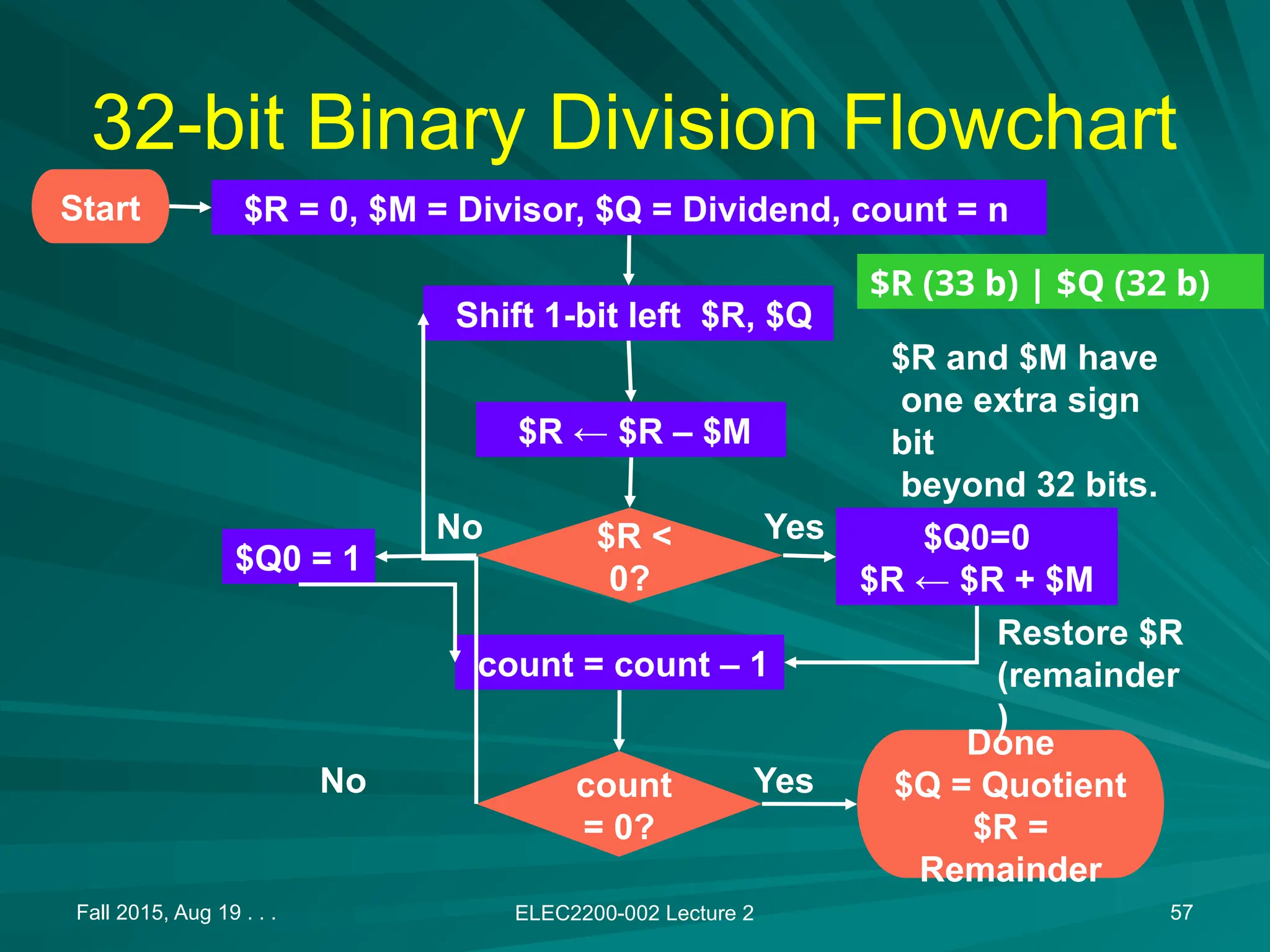 32-bit Binary Division Flowchart

Start

\$R = 0, \$M = Divisor, \$Q = Dividend, count = n

\$R (33 b) | \$Q (32 b)

Shift 1-bit left \$R, \$Q

\$R and \$M have one extra sign bit beyond 32 bits.

\$R ← \$R – \$M

No

\$R < 0?

Yes

\$Q0 = 1

\$Q0=0
\$R ← \$R + \$M

Restore \$R (remainder)

count = count – 1

No

count = 0?

Yes

Done
\$Q = Quotient
\$R = Remainder

Fall 2015, Aug 19 . . .

ELEC2200-002 Lecture 2

57